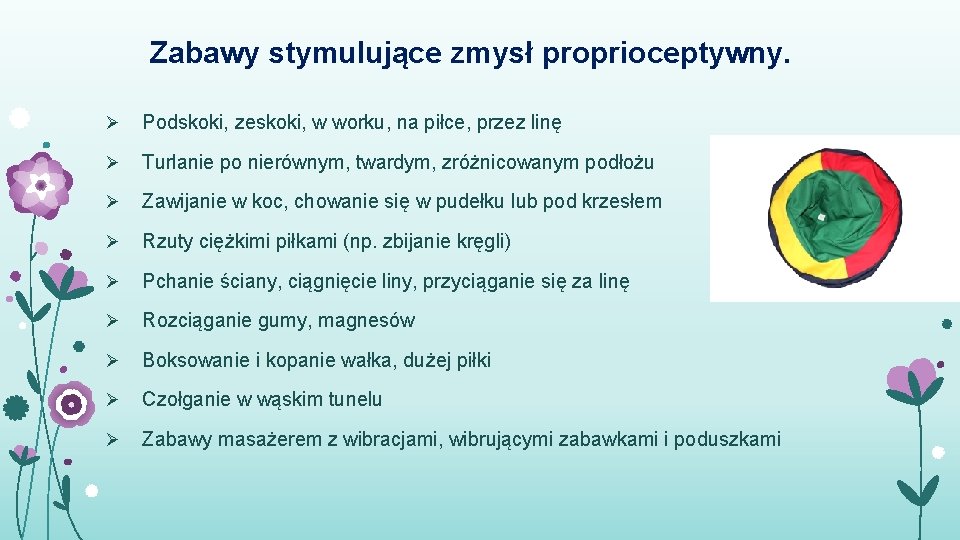 Zabawy stymulujące zmysł proprioceptywny.

➢ Podskoki, zeskoki, w worku, na piłce, przez linę

➢ Turlanie po nierównym, twardym, zróżnicowanym podłożu

➢ Zawijanie w koc, chowanie się w pudełku lub pod krzesłem

➢ Rzuty ciężkimi piłkami (np. zbijanie kręgli)

➢ Pchanie ściany, ciągnięcie liny, przyciąganie się za linę

➢ Rozciąganie gumy, magnesów

➢ Boksowanie i kopanie wałka, dużej piłki

➢ Czołganie w wąskim tunelu

➢ Zabawy masażerem z wibracjami, wibrującymi zabawkami i poduszkami